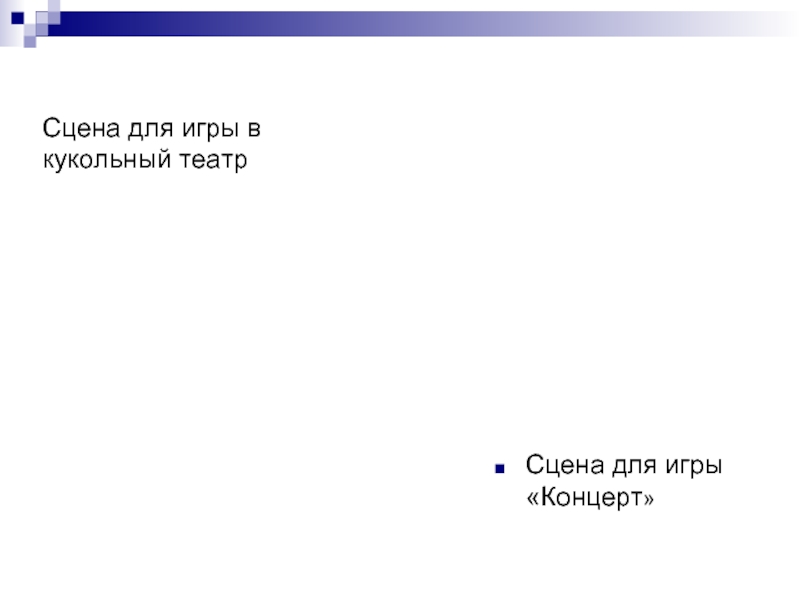 Сцена для игры в кукольный театр

Сцена для игры «Концерт»